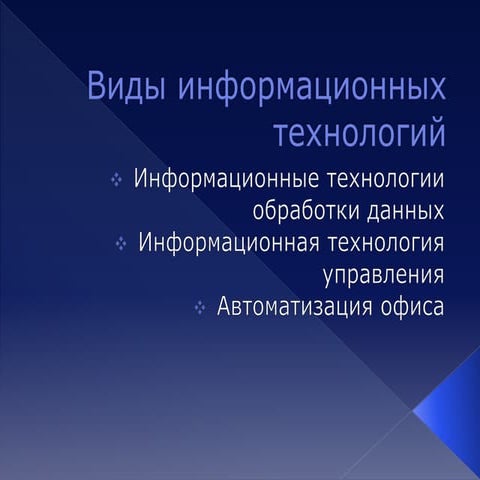 Виды информационных технологий

Информационные технологии обработки данных

Информационная технология управления

Автоматизация офиса